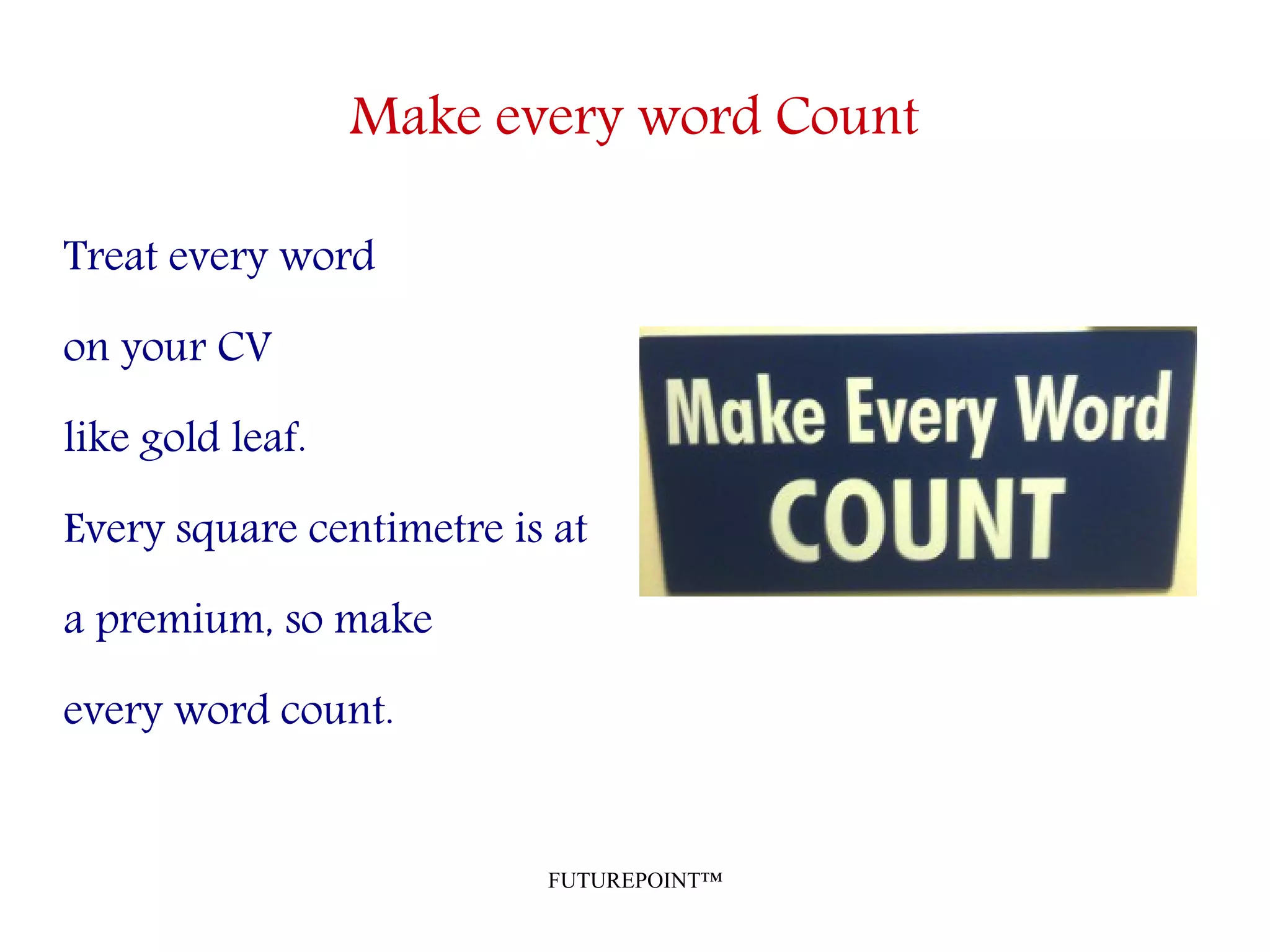 Make every word Count

Treat every word

on your CV

like gold leaf.

Every square centimetre is at

a premium, so make

every word count.

Make Every Word
COUNT

FUTUREPOINT™